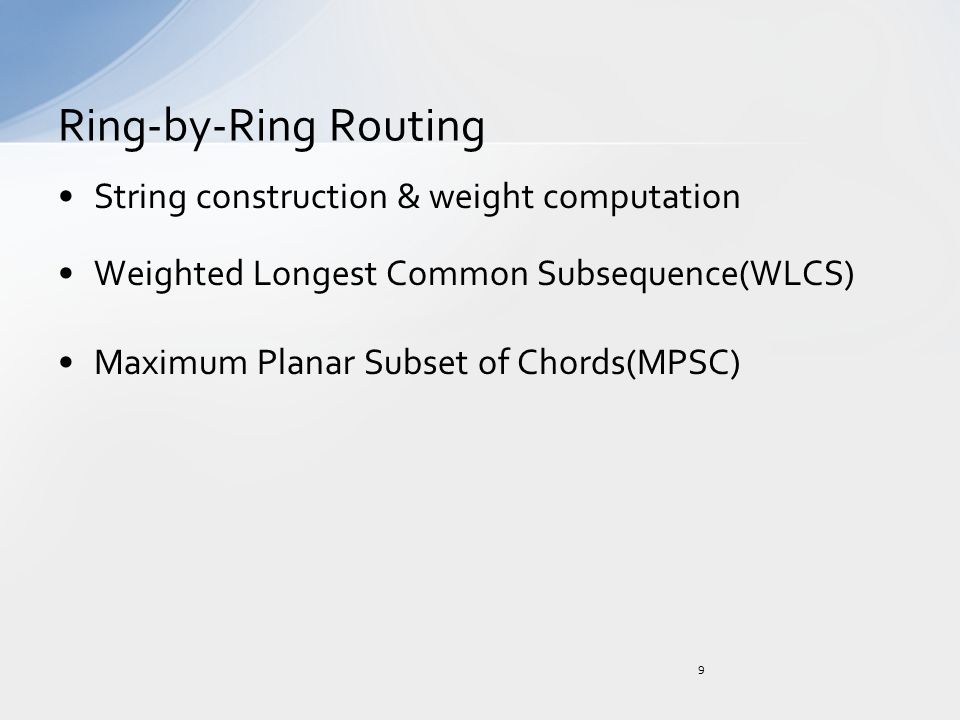 Ring-by-Ring Routing

• String construction & weight computation

• Weighted Longest Common Subsequence(WLCS)

• Maximum Planar Subset of Chords(MPSC)

9